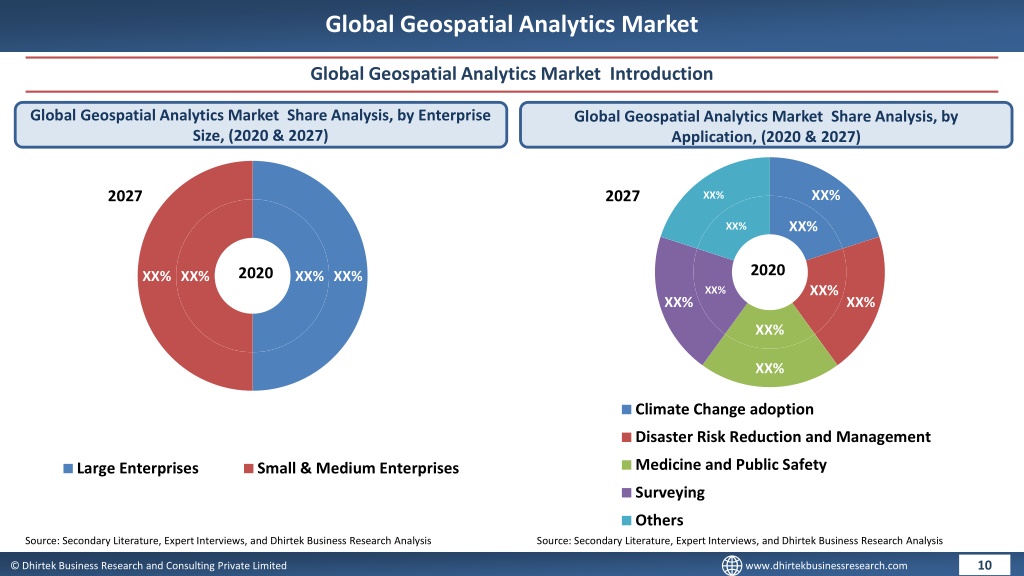 Global Geospatial Analytics Market

Global Geospatial Analytics Market Introduction

Global Geospatial Analytics Market Share Analysis, by Enterprise Size, (2020 & 2027)

2027

XX% XX% 2020 XX% XX%

Large Enterprises Small & Medium Enterprises

Source: Secondary Literature, Expert Interviews, and Dhirtek Business Research Analysis

Global Geospatial Analytics Market Share Analysis, by Application, (2020 & 2027)

2027

XX% XX%
XX% XX%
2020
XX% XX%
XX% XX%
XX%
XX%

Climate Change adoption
Disaster Risk Reduction and Management
Medicine and Public Safety
Surveying
Others

Source: Secondary Literature, Expert Interviews, and Dhirtek Business Research Analysis

© Dhirtek Business Research and Consulting Private Limited

www.dhirtekbusinessresearch.com

10